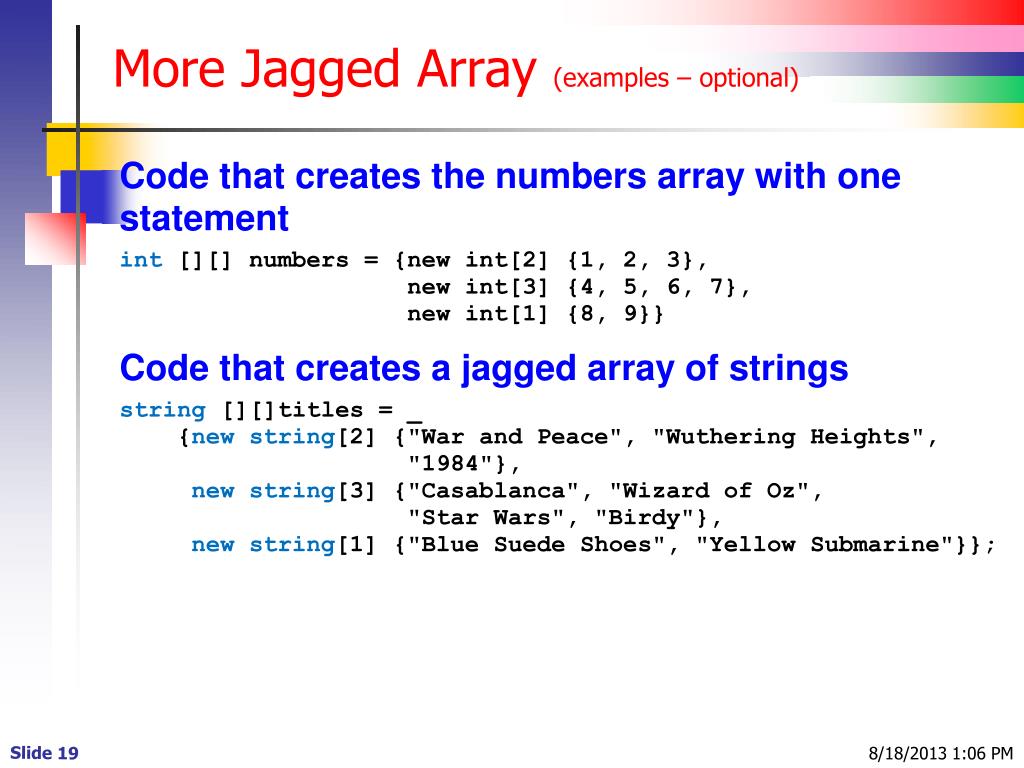 More Jagged Array (examples – optional)

Code that creates the numbers array with one statement

int [][] numbers = {new int[2] {1, 2, 3},
                    new int[3] {4, 5, 6, 7},
                    new int[1] {8, 9}}

Code that creates a jagged array of strings

string [][]titles = _
    {new string[2] {"War and Peace", "Wuthering Heights",
                    "1984"},
     new string[3] {"Casablanca", "Wizard of Oz",
                    "Star Wars", "Birdy"},
     new string[1] {"Blue Suede Shoes", "Yellow Submarine"}};

Slide 19

8/18/2013 1:06 PM